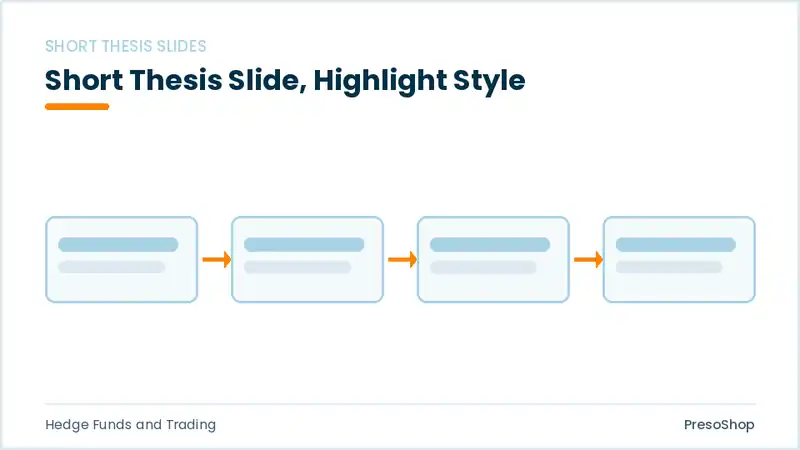 SHORT THESIS SLIDES

Short Thesis Slide, Highlight Style

Hedge Funds and Trading

PresoShop